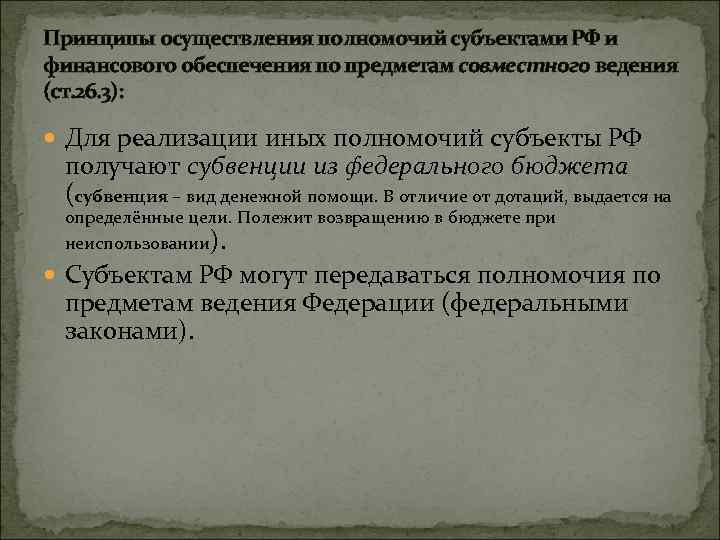 Принципы осуществления полномочий субъектами РФ и финансового обеспечения по предметам совместного ведения (ст.26.3):

Для реализации иных полномочий субъекты РФ получают субвенции из федерального бюджета (субвенция – вид денежной помощи. В отличие от дотаций, выдается на определённые цели. Полежит возвращению в бюджете при неиспользовании).

Субъектам РФ могут передаваться полномочия по предметам ведения Федерации (федеральными законами).